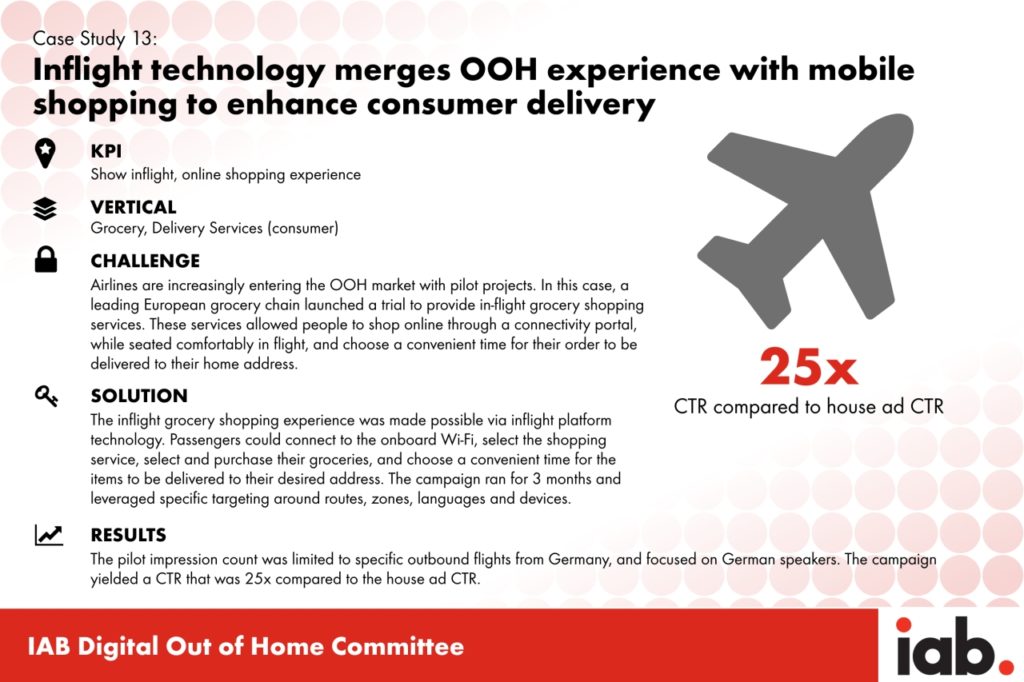 Case Study 13:
Inflight technology merges OOH experience with mobile shopping to enhance consumer delivery

KPI
Show inflight, online shopping experience

VERTICAL
Grocery, Delivery Services (consumer)

CHALLENGE
Airlines are increasingly entering the OOH market with pilot projects. In this case, a leading European grocery chain launched a trial to provide in-flight grocery shopping services. These services allowed people to shop online through a connectivity portal, while seated comfortably in flight, and choose a convenient time for their order to be delivered to their home address.

SOLUTION
The inflight grocery shopping experience was made possible via inflight platform technology. Passengers could connect to the onboard Wi-Fi, select the shopping service, select and purchase their groceries, and choose a convenient time for the items to be delivered to their desired address. The campaign ran for 3 months and leveraged specific targeting around routes, zones, languages and devices.

RESULTS
The pilot impression count was limited to specific outbound flights from Germany, and focused on German speakers. The campaign yielded a CTR that was 25x compared to the house ad CTR.

25x
CTR compared to house ad CTR

IAB Digital Out of Home Committee

iab.